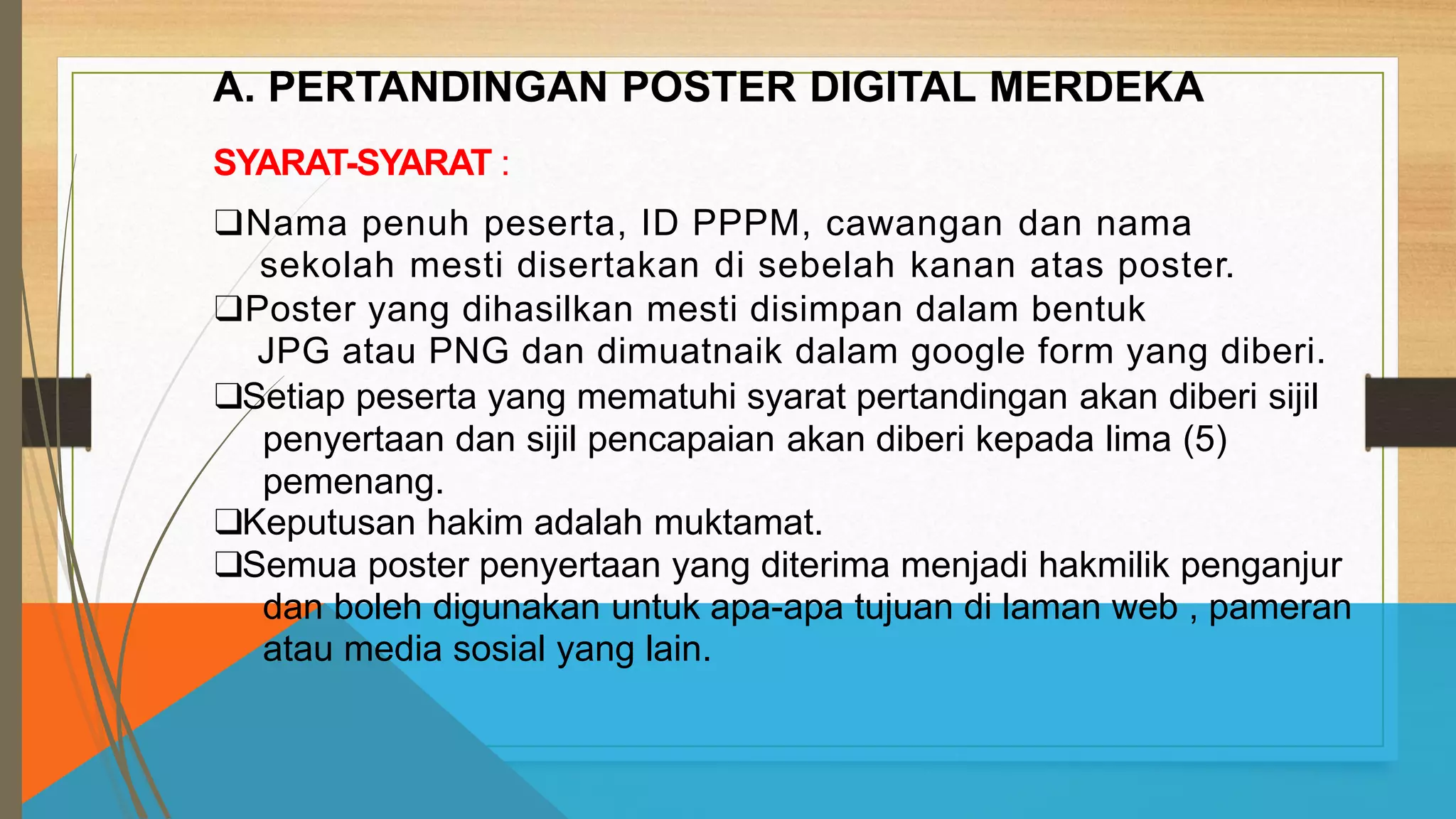 A. PERTANDINGAN POSTER DIGITAL MERDEKA

SYARAT-SYARAT :

❑Nama penuh peserta, ID PPPM, cawangan dan nama sekolah mesti disertakan di sebelah kanan atas poster.
❑Poster yang dihasilkan mesti disimpan dalam bentuk JPG atau PNG dan dimuatnaik dalam google form yang diberi.
❑Setiap peserta yang mematuhi syarat pertandingan akan diberi sijil penyertaan dan sijil pencapaian akan diberi kepada lima (5) pemenang.
❑Keputusan hakim adalah muktamat.
❑Semua poster penyertaan yang diterima menjadi hakmilik penganjur dan boleh digunakan untuk apa-apa tujuan di laman web , pameran atau media sosial yang lain.